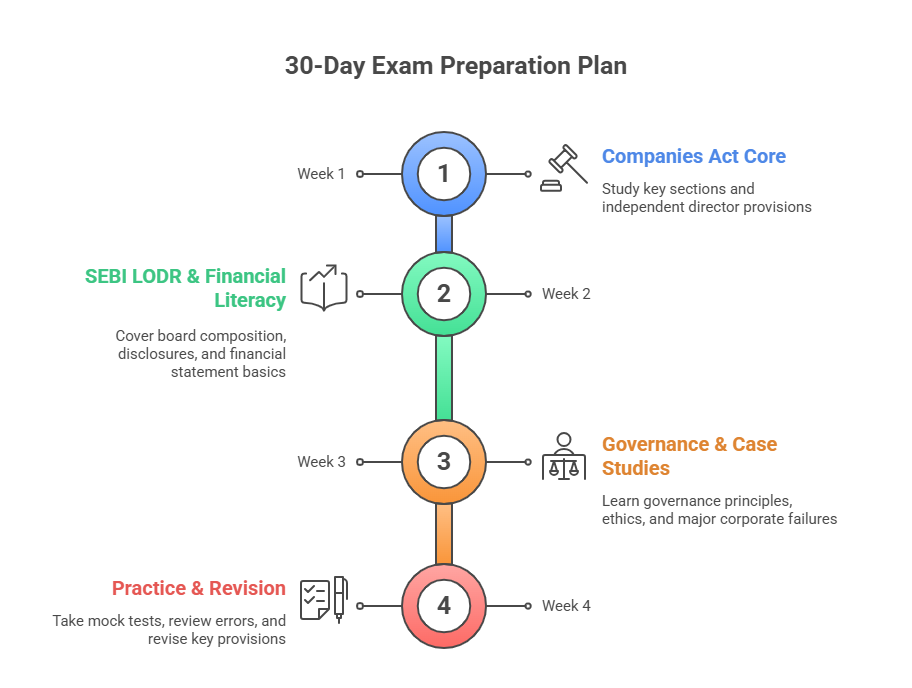 30-Day Exam Preparation Plan

Week 1

1

Companies Act Core

Study key sections and independent director provisions

SEBI LODR & Financial Literacy

Cover board composition, disclosures, and financial statement basics

2

Week 2

Week 3

3

Governance & Case Studies

Learn governance principles, ethics, and major corporate failures

Practice & Revision

Take mock tests, review errors, and revise key provisions

4

Week 4